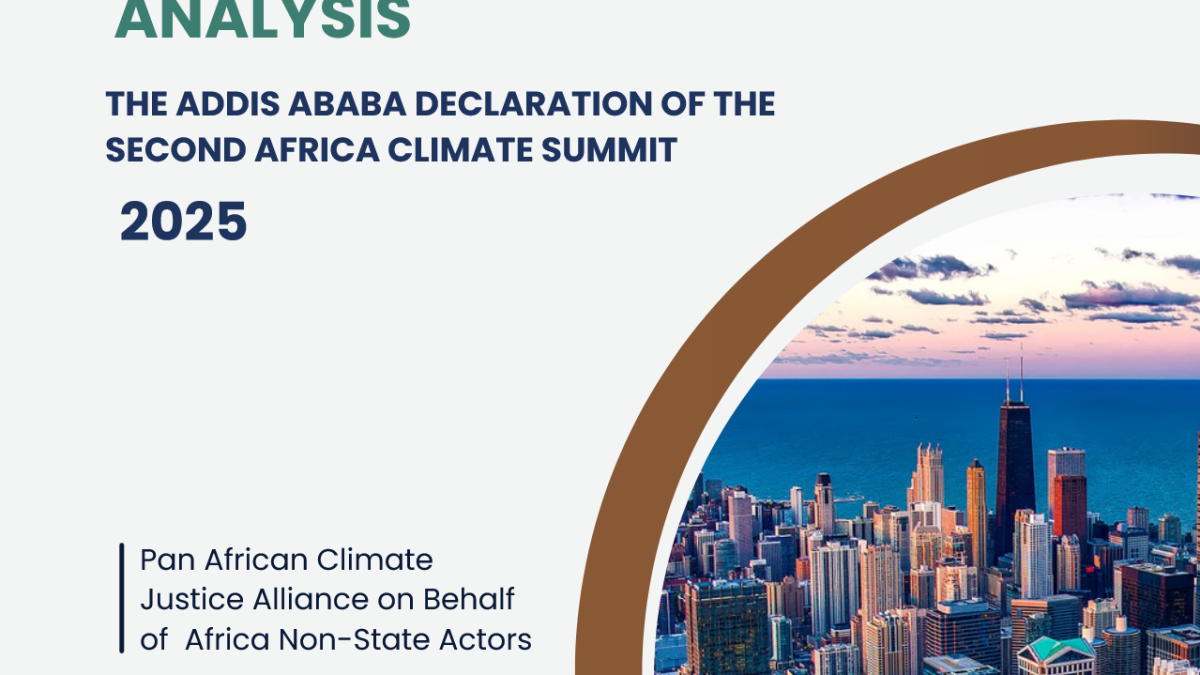 ANALYSIS

THE ADDIS ABABA DECLARATION OF THE SECOND AFRICA CLIMATE SUMMIT

2025

Pan African Climate Justice Alliance on Behalf of Africa Non-State Actors